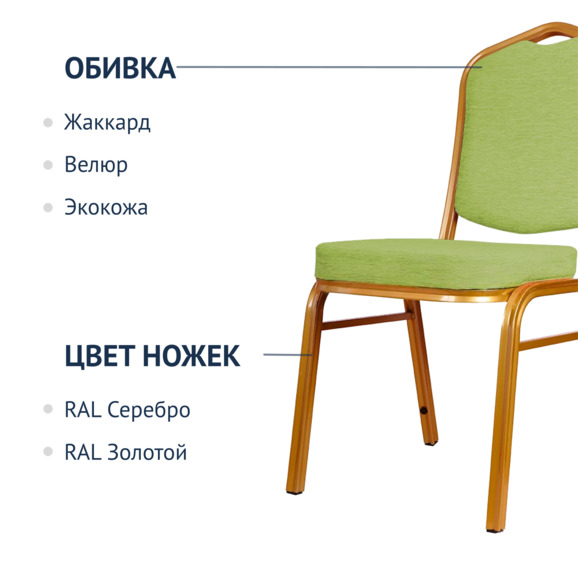 ОБИВКА

Жаккард

Велюр

Экокожа

ЦВЕТ НОЖЕК

RAL Серебро

RAL Золотой